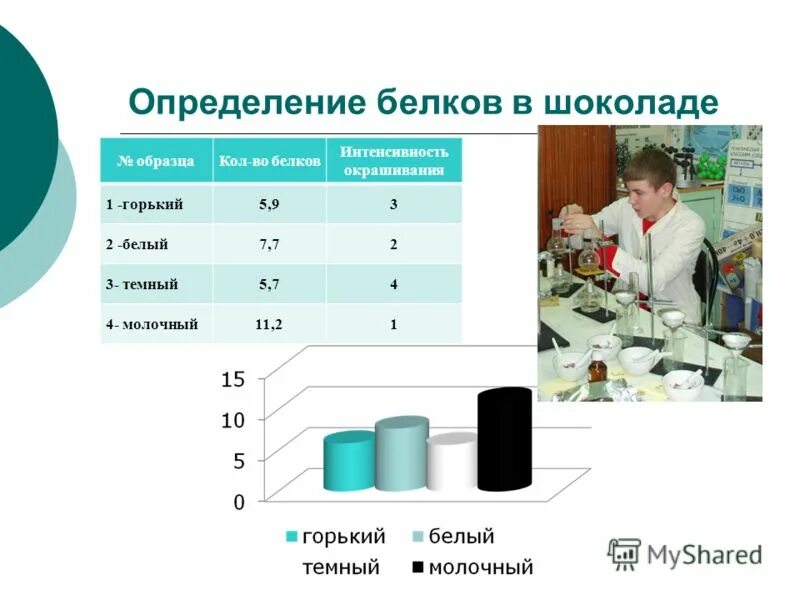 Определение белков в шоколаде

| № образца | Кол-во белков | Интенсивность окрашивания |
|---|---|---|
| 1 -горький | 5,9 | 3 |
| 2 -белый | 7,7 | 2 |
| 3- темный | 5,7 | 4 |
| 4- молочный | 11,2 | 1 |

15
10
5
0

горький белый
темный молочный

MyShared